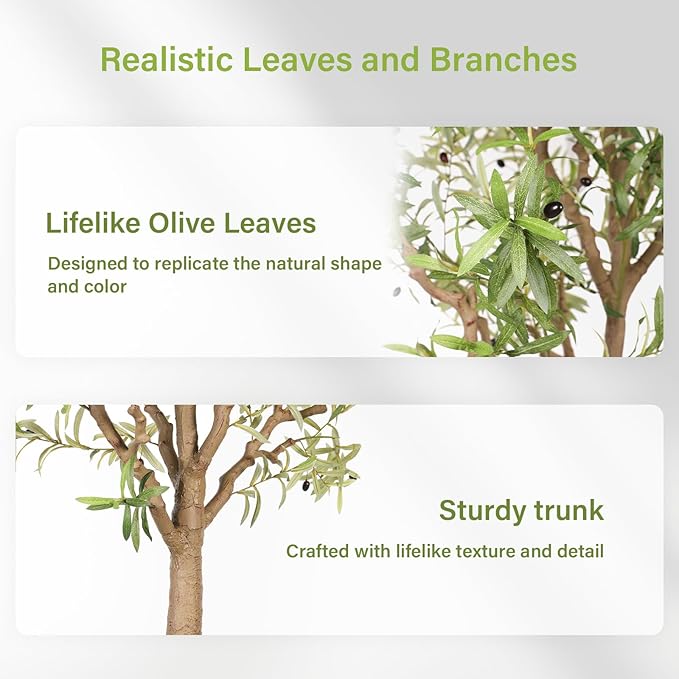 Realistic Leaves and Branches

Lifelike Olive Leaves

Designed to replicate the natural shape and color

Sturdy trunk

Crafted with lifelike texture and detail